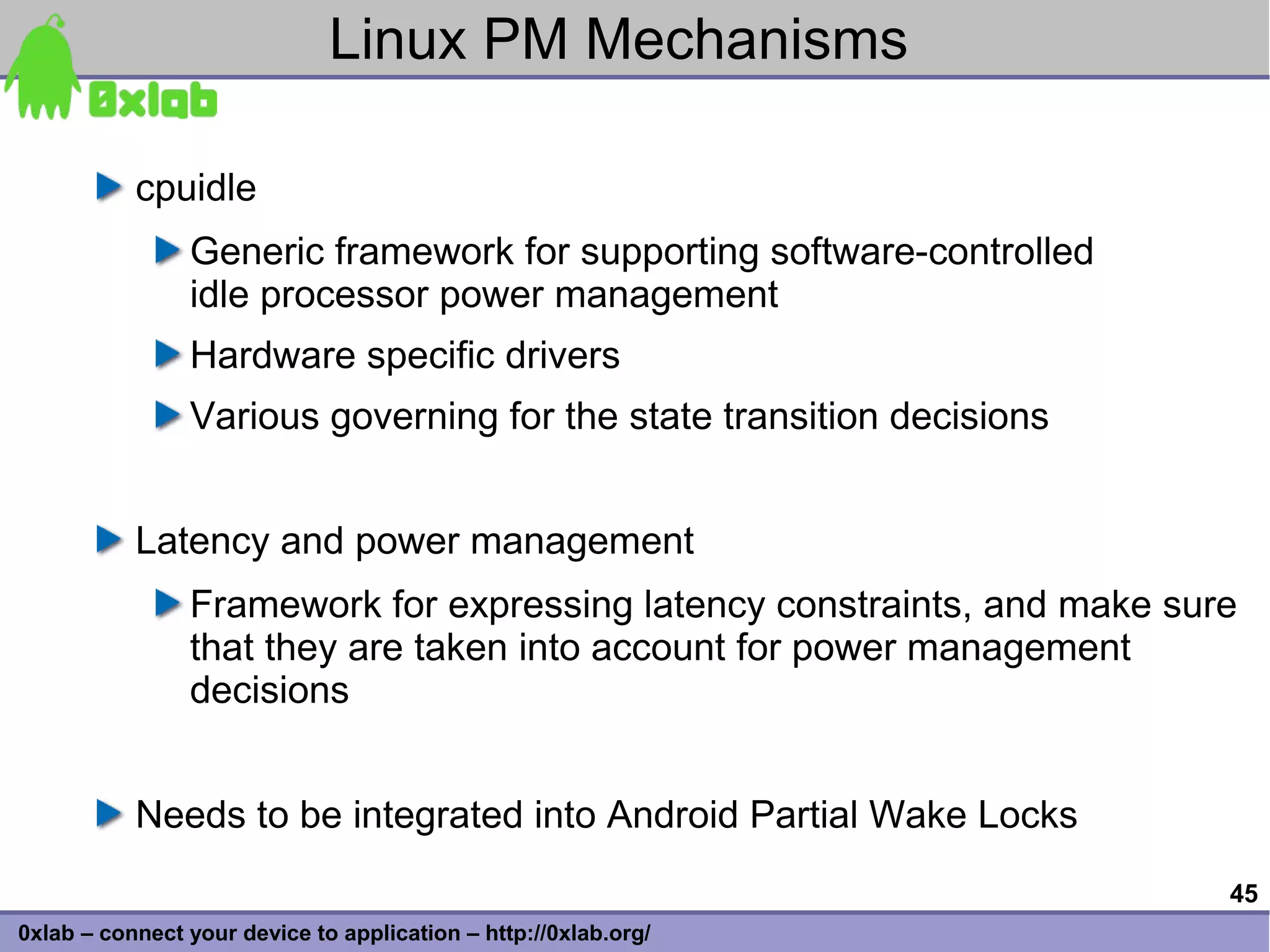 Linux PM Mechanisms

0xlab

cpuidle

Generic framework for supporting software-controlled idle processor power management

Hardware specific drivers

Various governing for the state transition decisions

Latency and power management

Framework for expressing latency constraints, and make sure that they are taken into account for power management decisions

Needs to be integrated into Android Partial Wake Locks

45

0xlab – connect your device to application – http://0xlab.org/